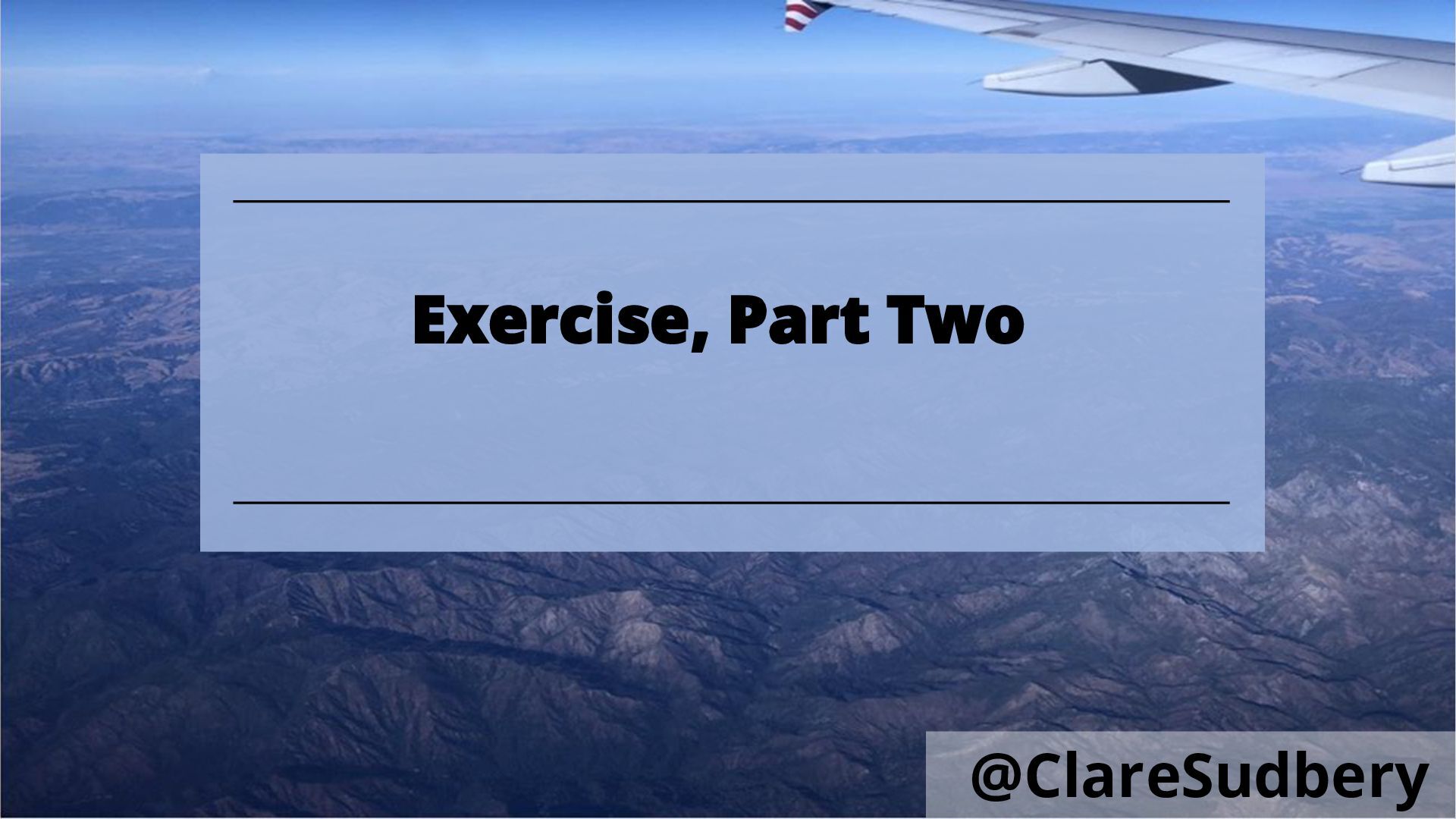 Exercise, Part Two

@ClareSudbery